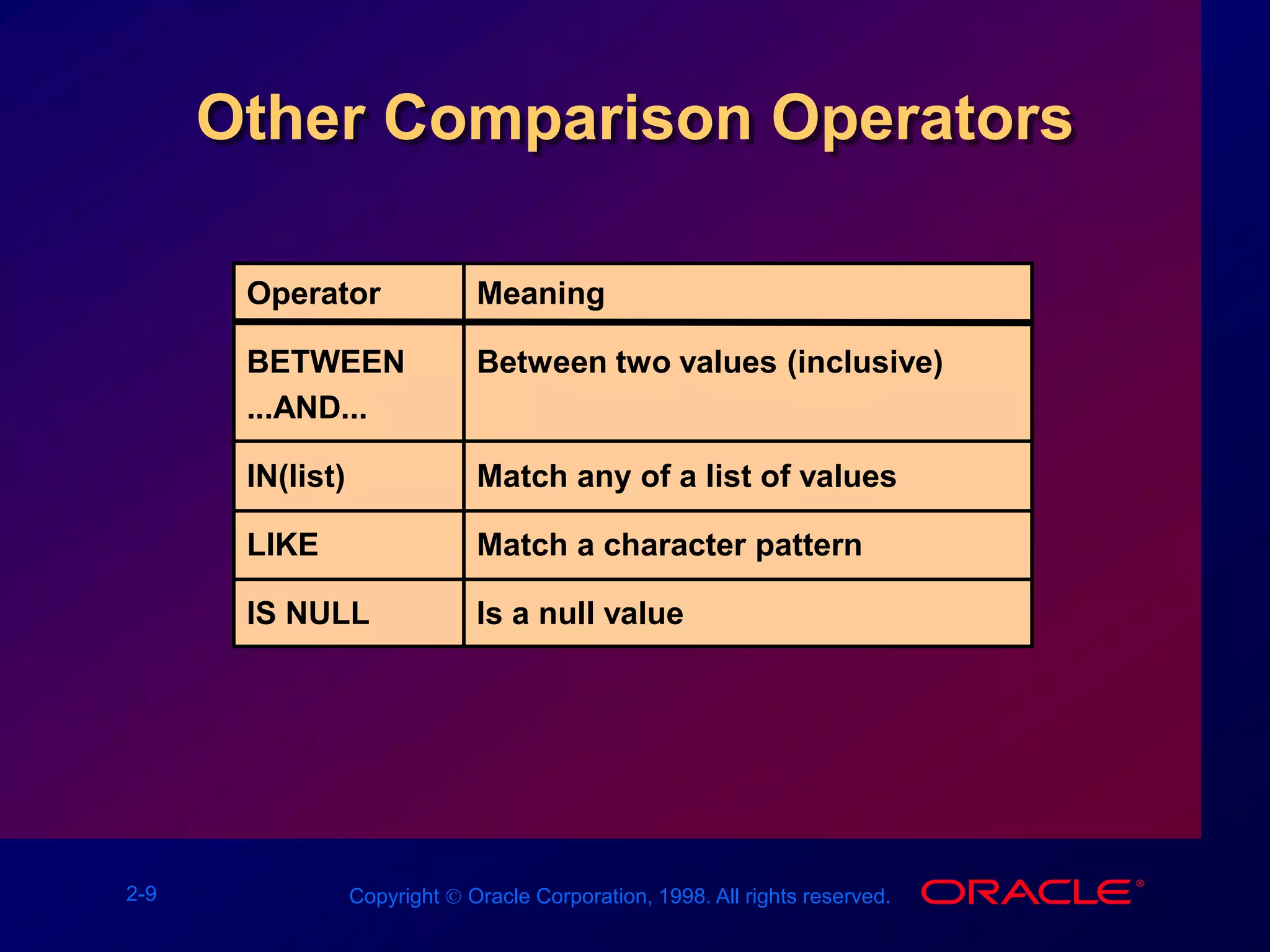 Other Comparison Operators

| Operator | Meaning |
|---|---|
| BETWEEN ...AND... | Between two values (inclusive) |
| IN(list) | Match any of a list of values |
| LIKE | Match a character pattern |
| IS NULL | Is a null value |

2-9

Copyright © Oracle Corporation, 1998. All rights reserved.

ORACLE®